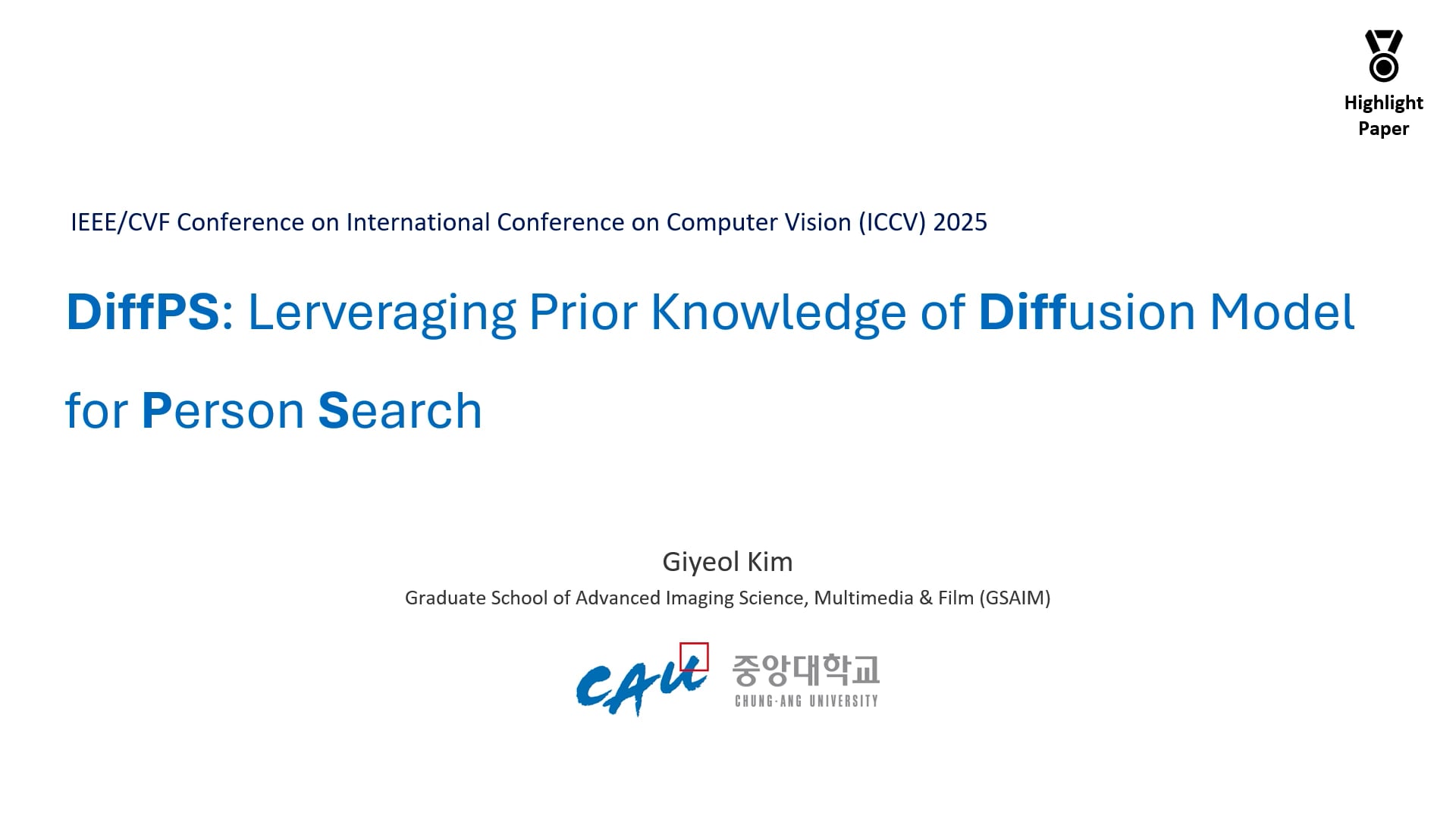 Highlight Paper

IEEE/CVF Conference on International Conference on Computer Vision (ICCV) 2025

DiffPS: Lerveraging Prior Knowledge of Diffusion Model for Person Search

Giyeol Kim

Graduate School of Advanced Imaging Science, Multimedia & Film (GSAIM)

CAU 중앙대학교 CHUNG-ANG UNIVERSITY